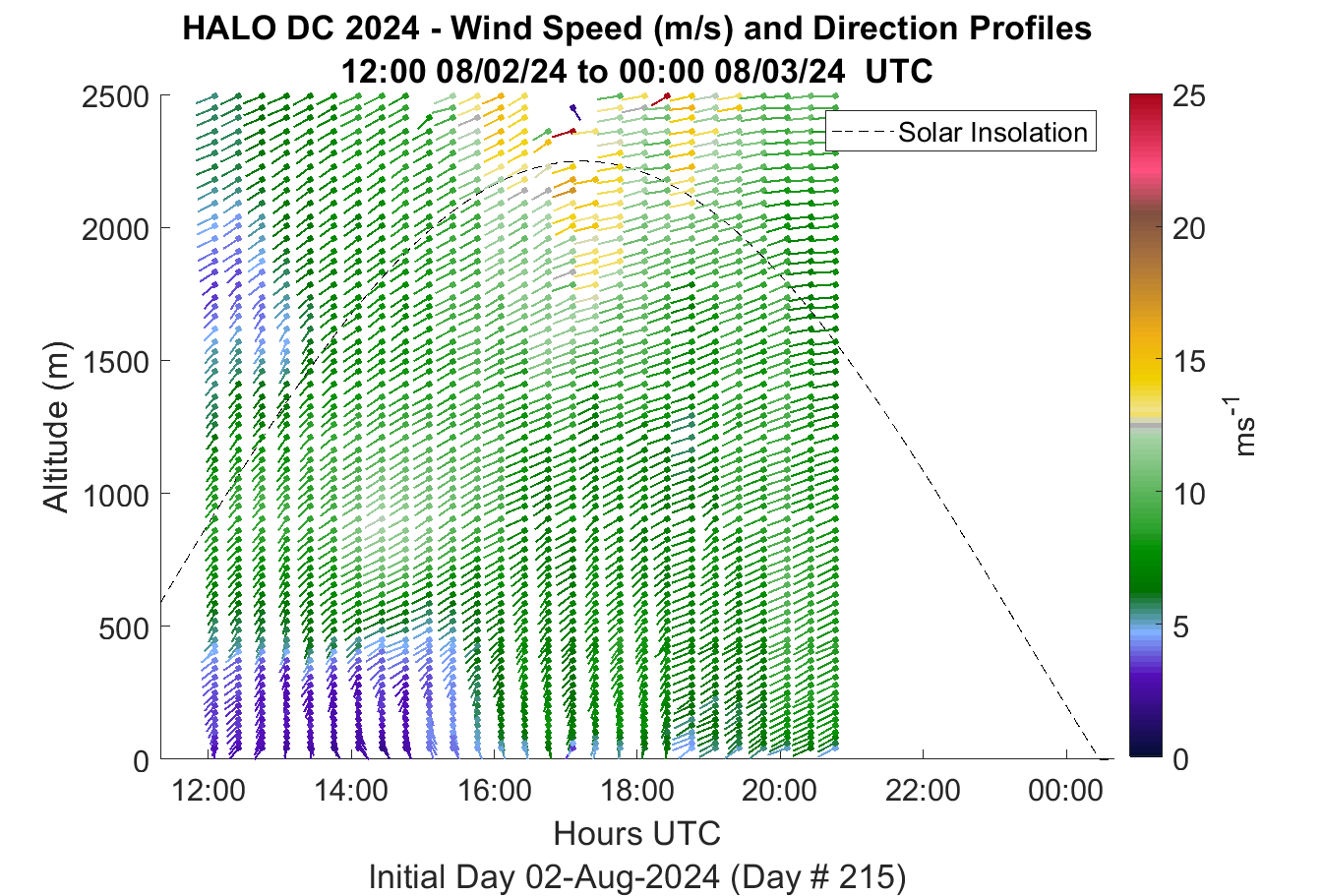 HALO DC 2024 - Wind Speed (m/s) and Direction Profiles
12:00 08/02/24 to 00:00 08/03/24 UTC

Solar Insolation

Altitude (m)

2500
2000
1500
1000
500
0

12:00
14:00
16:00
18:00
20:00
22:00
00:00

Hours UTC
Initial Day 02-Aug-2024 (Day # 215)

25
20
15
10
5
0

$ms^{-1}$